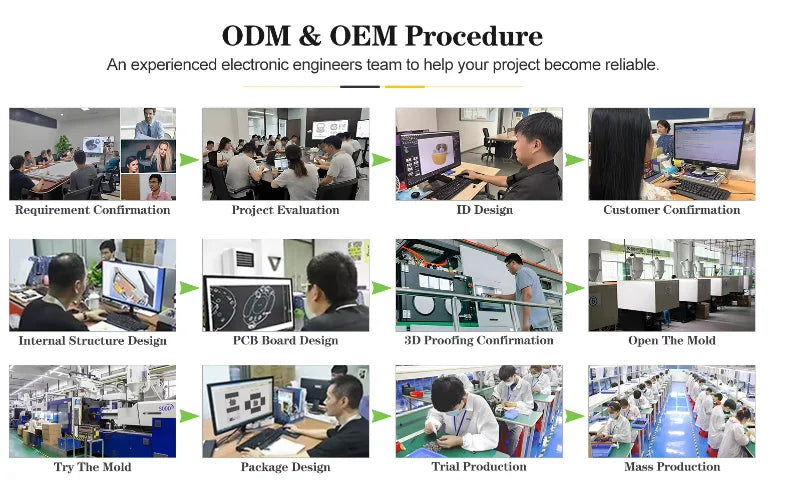 ODM & OEM Procedure

An experienced electronic engineers team to help your project become reliable.

Requirement Confirmation

Project Evaluation

ID Design

Customer Confirmation

Internal Structure Design

PCB Board Design

3D Proofing Confirmation

Open The Mold

Try The Mold

Package Design

Trial Production

Mass Production